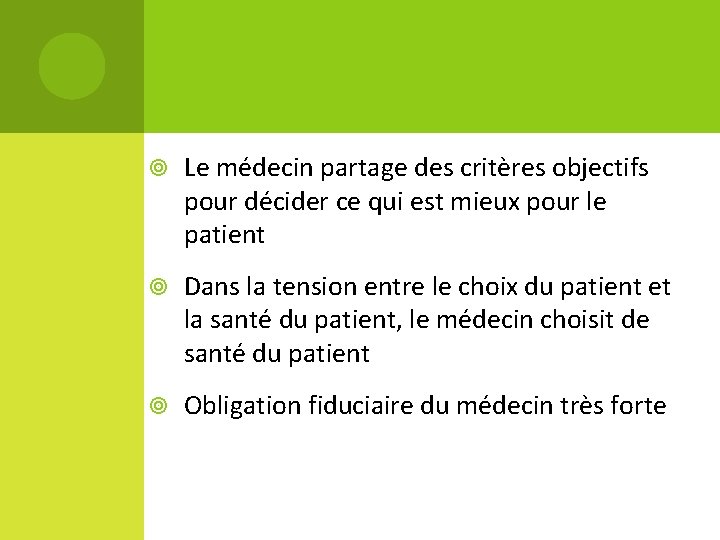 Le médecin partage des critères objectifs pour décider ce qui est mieux pour le patient

Dans la tension entre le choix du patient et la santé du patient, le médecin choisit de santé du patient

Obligation fiduciaire du médecin très forte